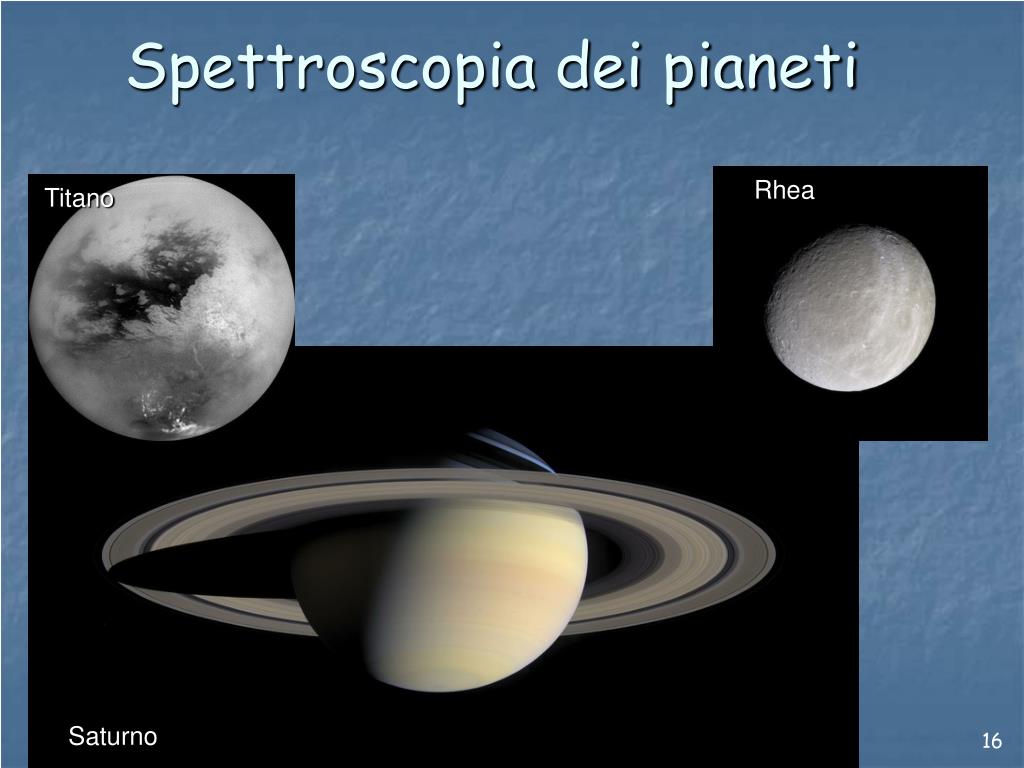 Spettroscopia dei pianeti

Titano

Rhea

Saturno

16